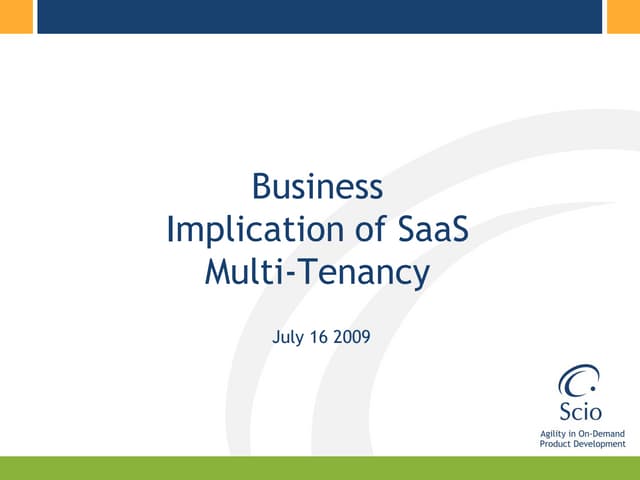 Business Implication of SaaS Multi-Tenancy

July 16 2009

Scio

Agility in On-Demand Product Development